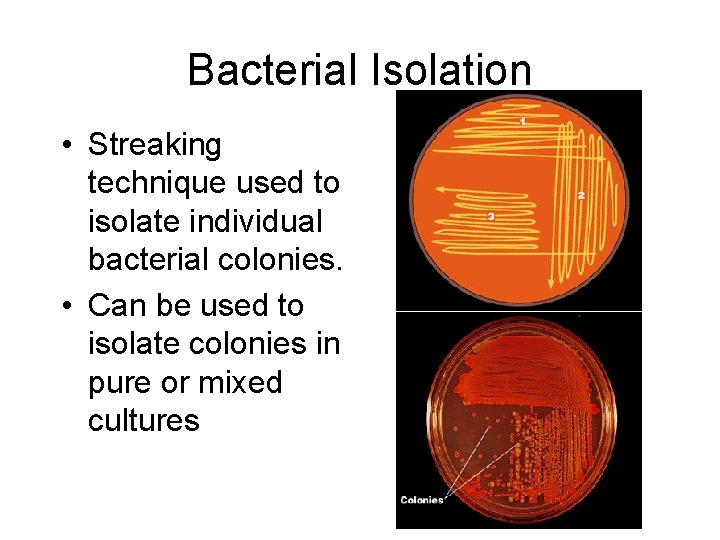 Bacterial Isolation

• Streaking technique used to isolate individual bacterial colonies.

• Can be used to isolate colonies in pure or mixed cultures

1

2

3

Colonies